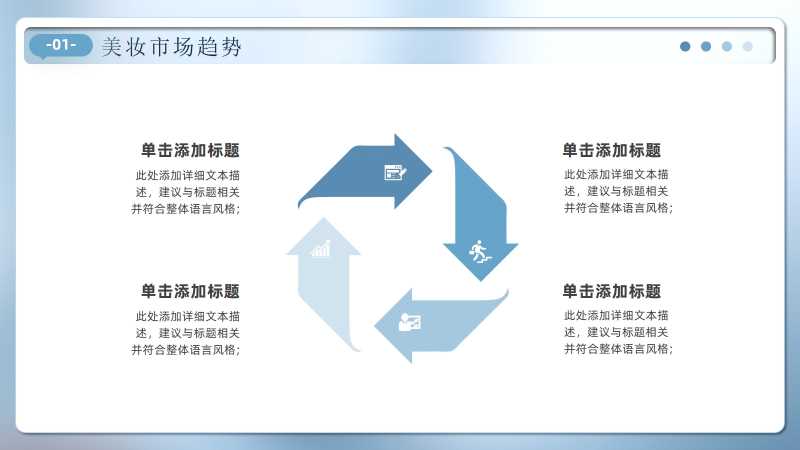 -01- 美妆市场趋势

单击添加标题

此处添加详细文本描述，建议与标题相关并符合整体语言风格；

单击添加标题

此处添加详细文本描述，建议与标题相关并符合整体语言风格；

单击添加标题

此处添加详细文本描述，建议与标题相关并符合整体语言风格；

单击添加标题

此处添加详细文本描述，建议与标题相关并符合整体语言风格；